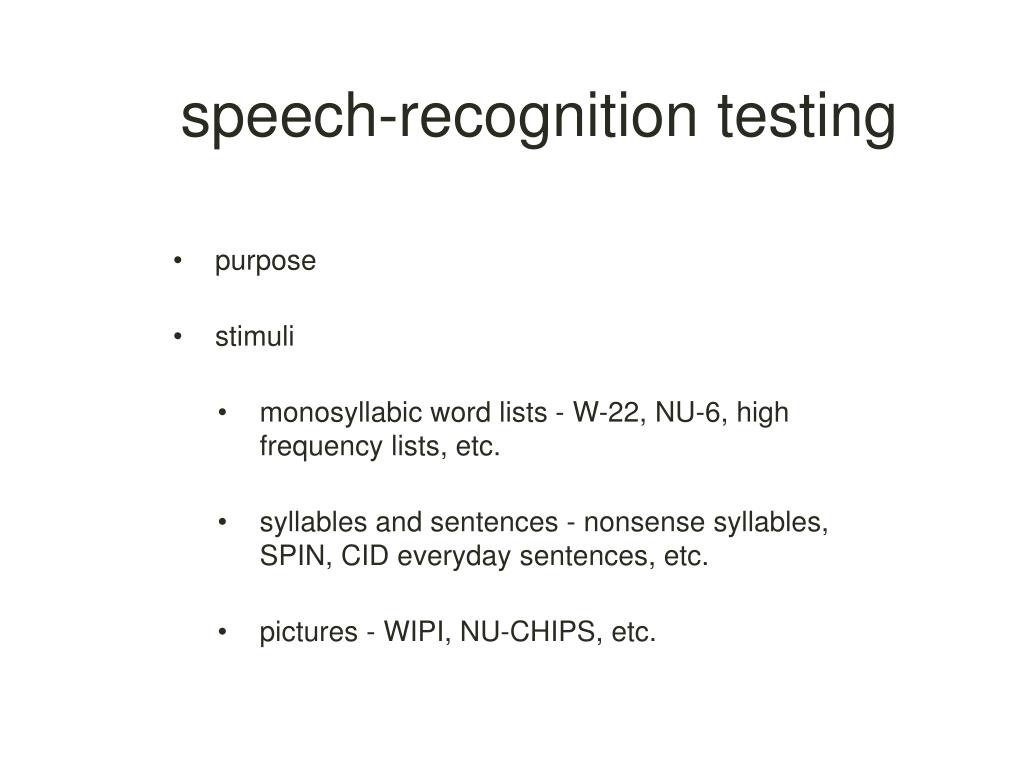 speech-recognition testing

• purpose

• stimuli

• monosyllabic word lists - W-22, NU-6, high frequency lists, etc.

• syllables and sentences - nonsense syllables, SPIN, CID everyday sentences, etc.

• pictures - WIPI, NU-CHIPS, etc.